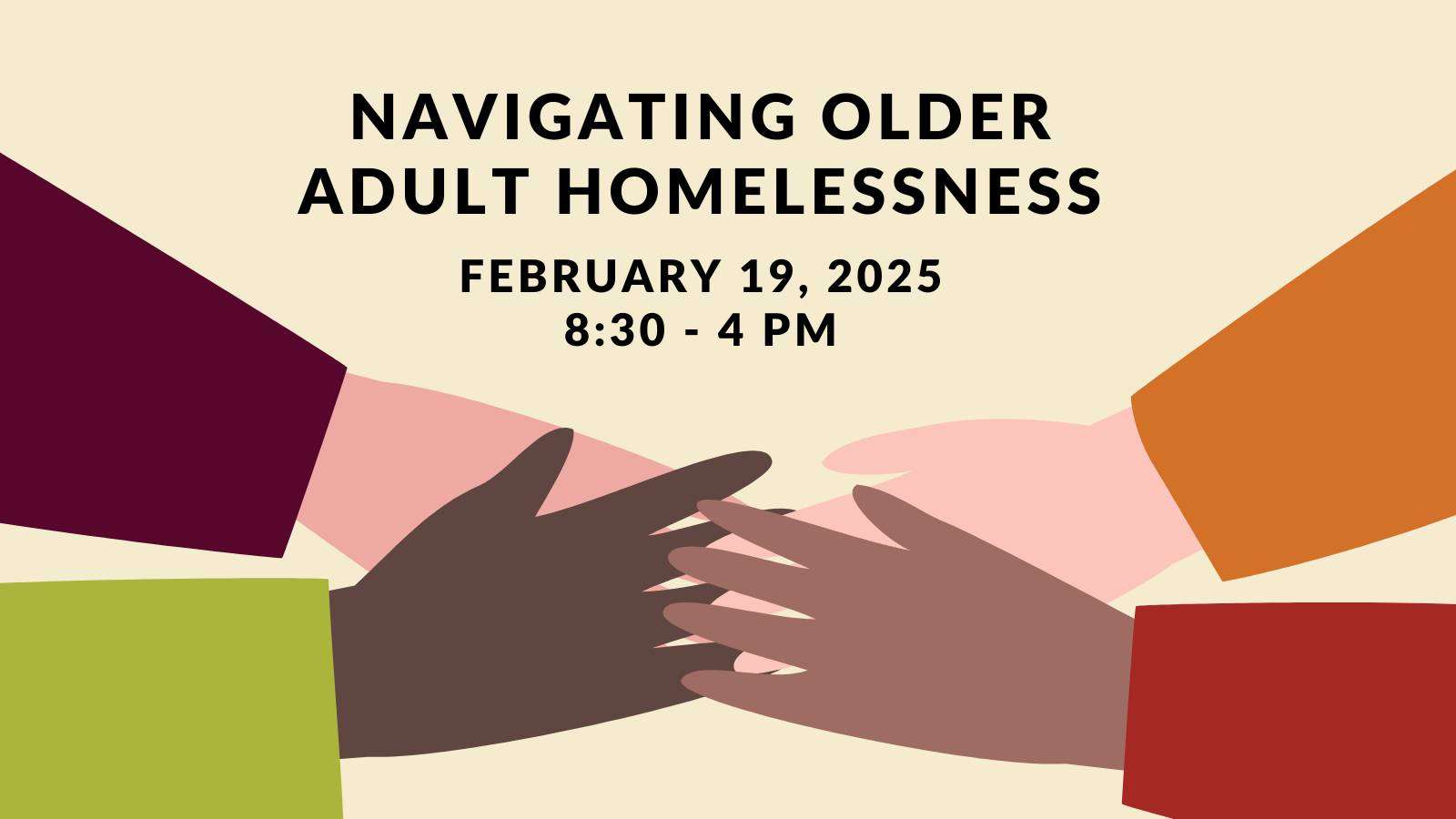 NAVIGATING OLDER ADULT HOMELESSNESS

FEBRUARY 19, 2025
8:30 - 4 PM